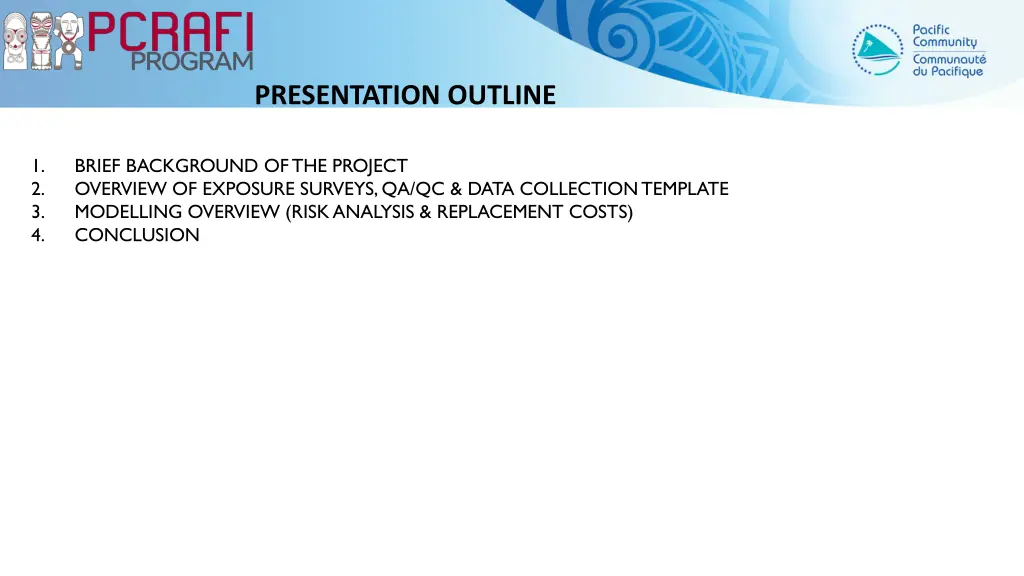 PCRAFI PROGRAM

Pacific Community
Communauté du Pacifique

PRESENTATION OUTLINE

1. BRIEF BACKGROUND OF THE PROJECT
2. OVERVIEW OF EXPOSURE SURVEYS, QA/QC & DATA COLLECTION TEMPLATE
3. MODELLING OVERVIEW (RISK ANALYSIS & REPLACEMENT COSTS)
4. CONCLUSION